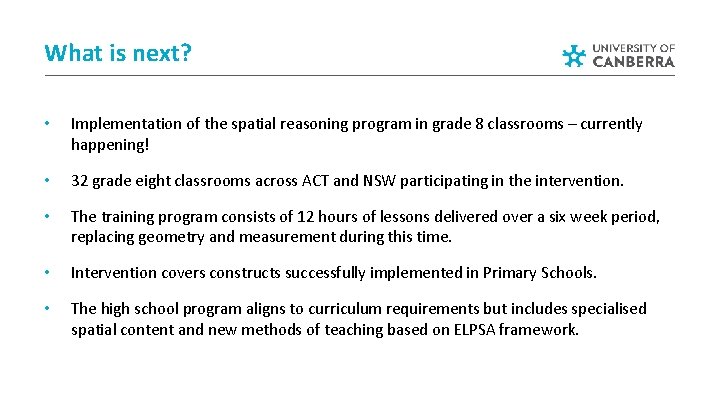 What is next?

UNIVERSITY OF CANBERRA

• Implementation of the spatial reasoning program in grade 8 classrooms – currently happening!

• 32 grade eight classrooms across ACT and NSW participating in the intervention.

• The training program consists of 12 hours of lessons delivered over a six week period, replacing geometry and measurement during this time.

• Intervention covers constructs successfully implemented in Primary Schools.

• The high school program aligns to curriculum requirements but includes specialised spatial content and new methods of teaching based on ELPSA framework.